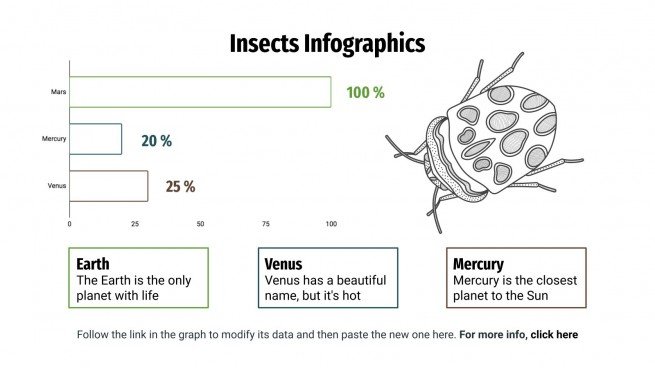 Insects Infographics

Mars
100 %
Mercury
20 %
Venus
25 %
0 25 50 75 100

Earth
The Earth is the only planet with life

Venus
Venus has a beautiful name, but it's hot

Mercury
Mercury is the closest planet to the Sun

Follow the link in the graph to modify its data and then paste the new one here. For more info, click here